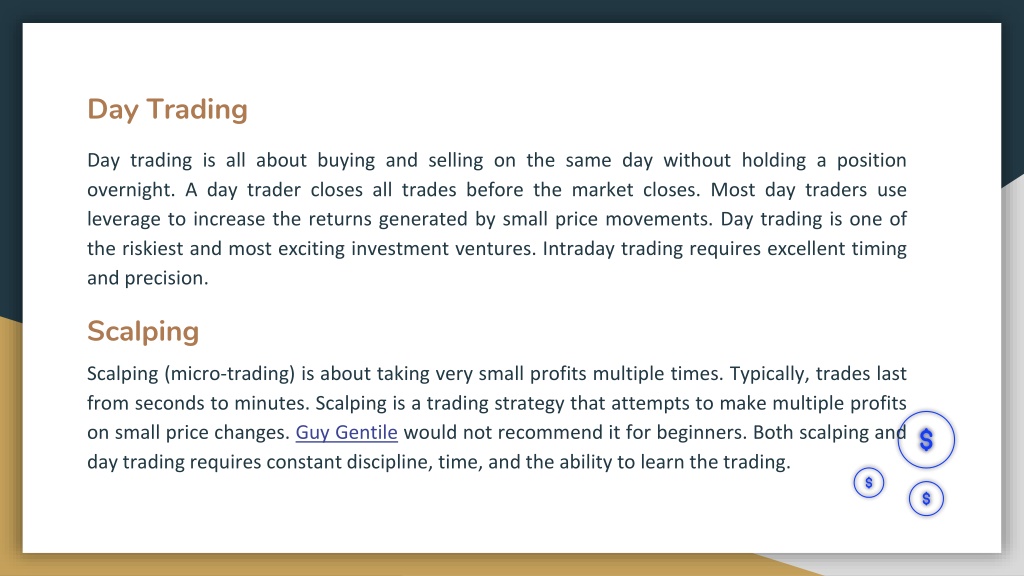 Day Trading

Day trading is all about buying and selling on the same day without holding a position overnight. A day trader closes all trades before the market closes. Most day traders use leverage to increase the returns generated by small price movements. Day trading is one of the riskiest and most exciting investment ventures. Intraday trading requires excellent timing and precision.

Scalping

Scalping (micro-trading) is about taking very small profits multiple times. Typically, trades last from seconds to minutes. Scalping is a trading strategy that attempts to make multiple profits on small price changes. Guy Gentile would not recommend it for beginners. Both scalping and day trading requires constant discipline, time, and the ability to learn the trading.

$

$

$